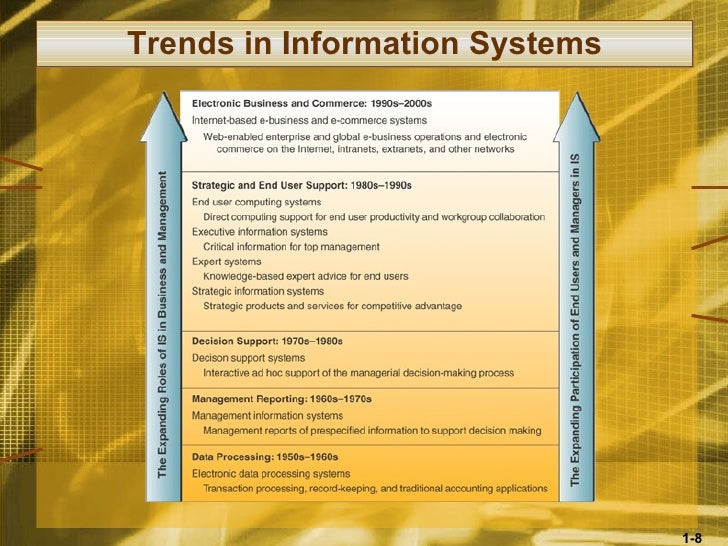 Trends in Information Systems

The Expanding Roles of IS in Business and Management

Electronic Business and Commerce: 1990s–2000s
Internet-based e-business and e-commerce systems
Web-enabled enterprise and global e-business operations and electronic commerce on the Internet, intranets, extranets, and other networks

Strategic and End User Support: 1980s–1990s
End user computing systems
Direct computing support for end user productivity and workgroup collaboration
Executive information systems
Critical information for top management
Expert systems
Knowledge-based expert advice for end users
Strategic information systems
Strategic products and services for competitive advantage

Decision Support: 1970s–1980s
Decison support systems
Interactive ad hoc support of the managerial decision-making process

Management Reporting: 1960s–1970s
Management information systems
Management reports of prespecified information to support decision making

Data Processing: 1950s–1960s
Electronic data processing systems
Transaction processing, record-keeping, and traditional accounting applications

The Expanding Participation of End Users and Managers in IS

1-8